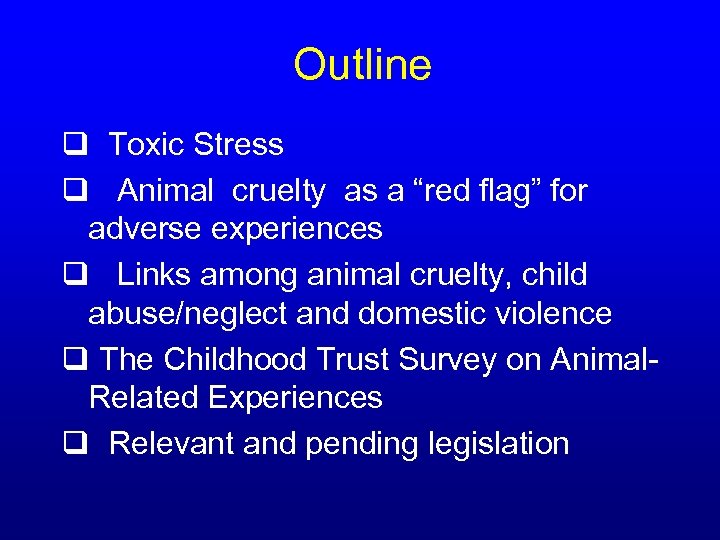 Outline

❑ Toxic Stress

❑ Animal cruelty as a “red flag” for adverse experiences

❑ Links among animal cruelty, child abuse/neglect and domestic violence

❑ The Childhood Trust Survey on Animal-Related Experiences

❑ Relevant and pending legislation